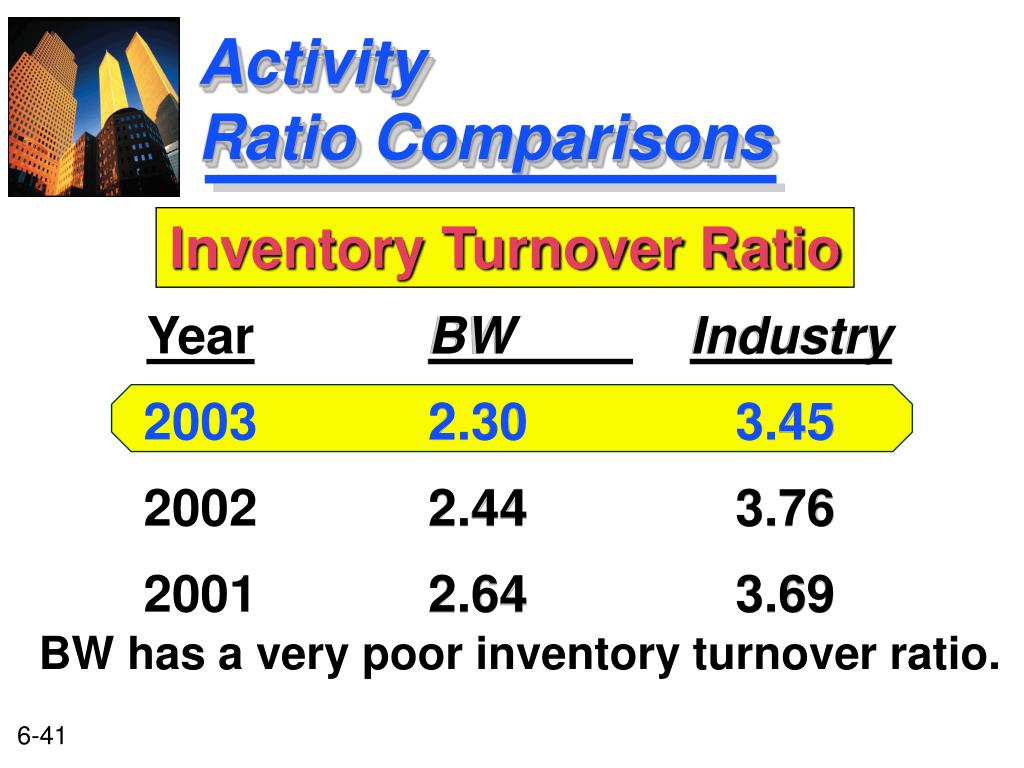 Activity
Ratio Comparisons

Inventory Turnover Ratio

| Year | BW | Industry |
|---|---|---|
| 2003 | 2.30 | 3.45 |
| 2002 | 2.44 | 3.76 |
| 2001 | 2.64 | 3.69 |

BW has a very poor inventory turnover ratio.

6-41